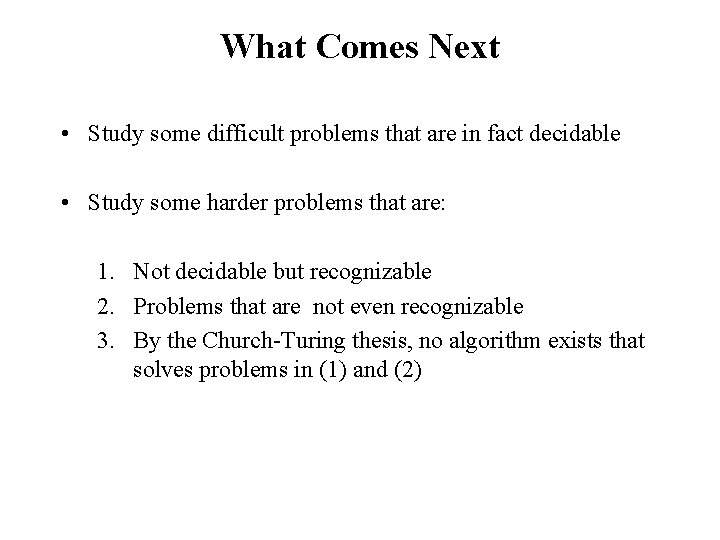 What Comes Next

• Study some difficult problems that are in fact decidable

• Study some harder problems that are:

1. Not decidable but recognizable
2. Problems that are not even recognizable
3. By the Church-Turing thesis, no algorithm exists that solves problems in (1) and (2)